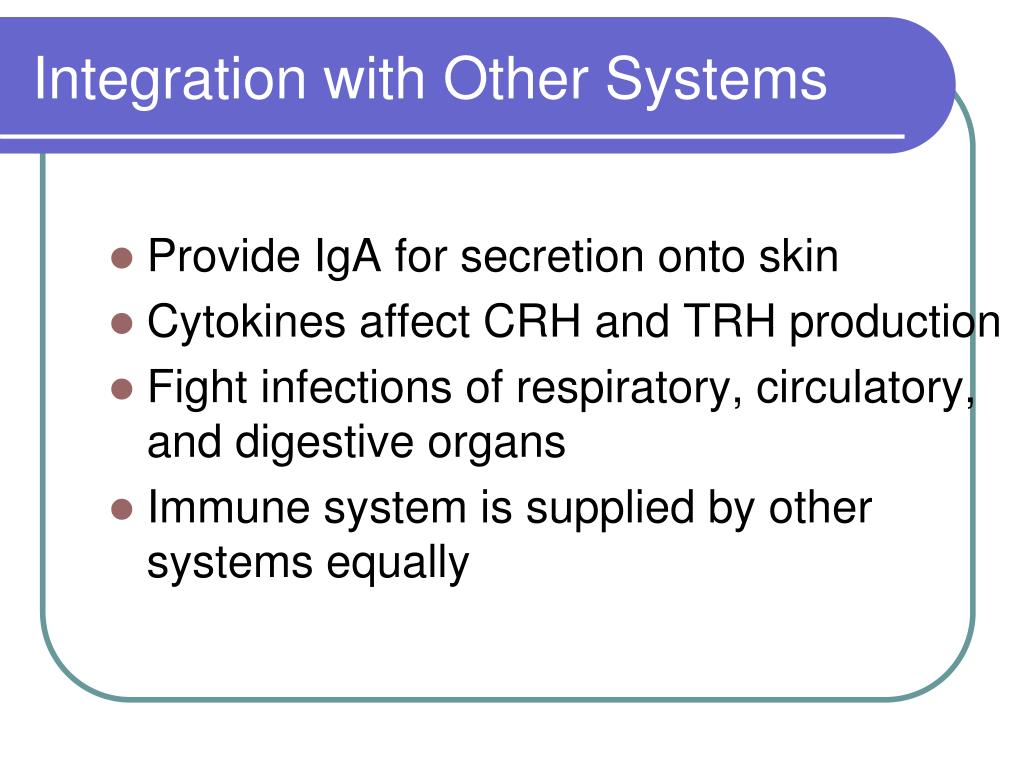 Integration with Other Systems

- Provide IgA for secretion onto skin
- Cytokines affect CRH and TRH production
- Fight infections of respiratory, circulatory, and digestive organs
- Immune system is supplied by other systems equally